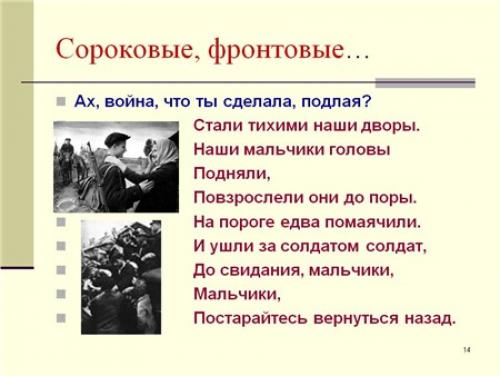 Сороковые, фронтовые…

Ах, война, что ты сделала, подлая?

Стали тихими наши дворы.
Наши мальчики головы
Подняли,
Повзрослели они до поры.
На пороге едва помаячили.
И ушли за солдатом солдат,
До свидания, мальчики,
Мальчики,
Постарайтесь вернуться назад.

14